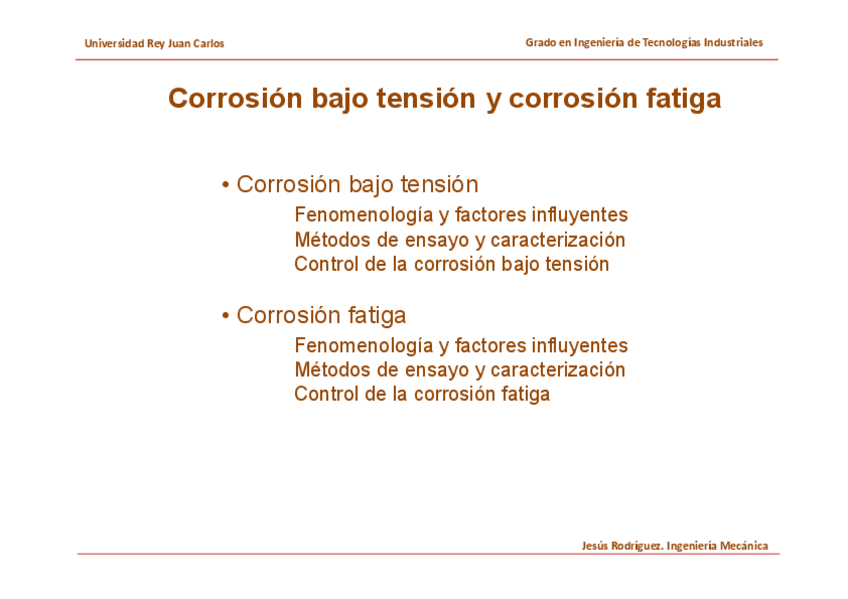 Universidad Rey Juan Carlos

Grado en Ingeniería de Tecnologías Industriales

Corrosión bajo tensión y corrosión fatiga

• Corrosión bajo tensión

Fenomenología y factores influyentes
Métodos de ensayo y caracterización
Control de la corrosión bajo tensión

• Corrosión fatiga

Fenomenología y factores influyentes
Métodos de ensayo y caracterización
Control de la corrosión fatiga

Jesús Rodríguez. Ingeniería Mecánica